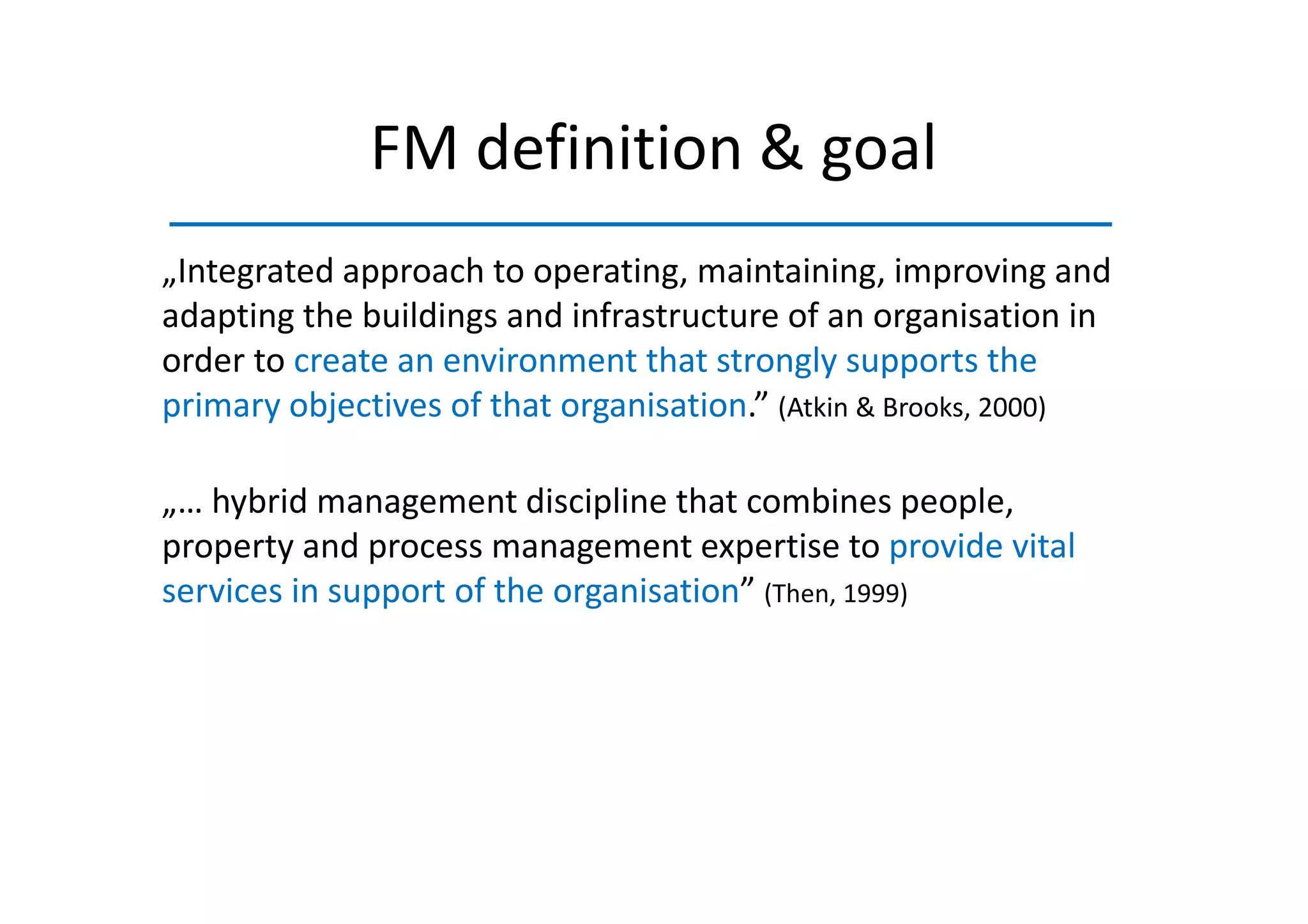 FM definition & goal

„Integrated approach to operating, maintaining, improving and adapting the buildings and infrastructure of an organisation in order to create an environment that strongly supports the primary objectives of that organisation.” (Atkin & Brooks, 2000)

„… hybrid management discipline that combines people, property and process management expertise to provide vital services in support of the organisation” (Then, 1999)